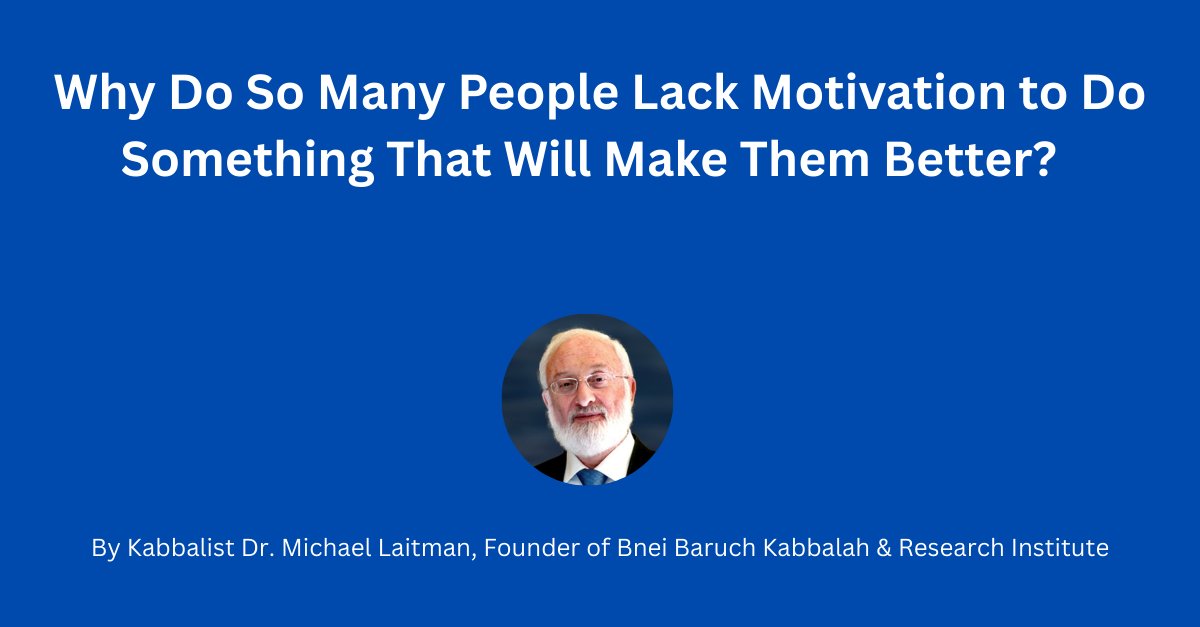 Why Do So Many People Lack Motivation to Do Something That Will Make Them Better?

By Kabbalist Dr. Michael Laitman, Founder of Bnei Baruch Kabbalah & Research Institute